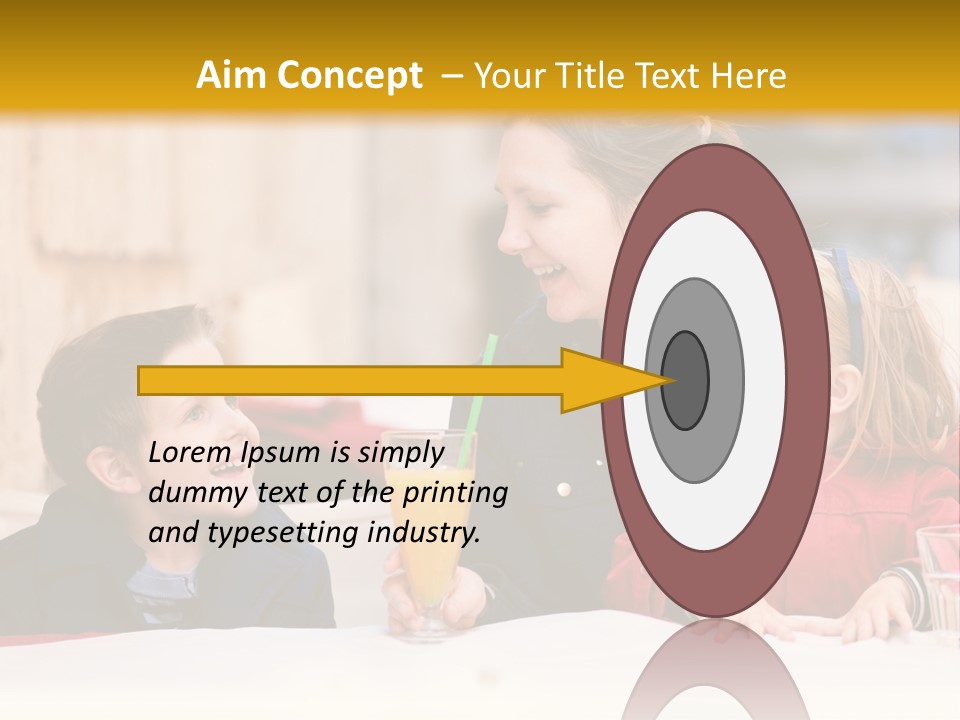 Aim Concept – Your Title Text Here

Lorem Ipsum is simply dummy text of the printing and typesetting industry.